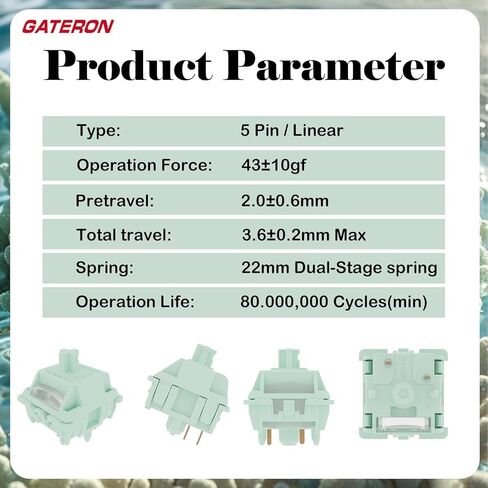 GATERON

Product Parameter

| Type: | 5 Pin / Linear |
|---|---|
| Operation Force: | 43±10gf |
| Pretravel: | 2.0±0.6mm |
| Total travel: | 3.6±0.2mm Max |
| Spring: | 22mm Dual-Stage spring |
| Operation Life: | 80.000,000 Cycles(min) |